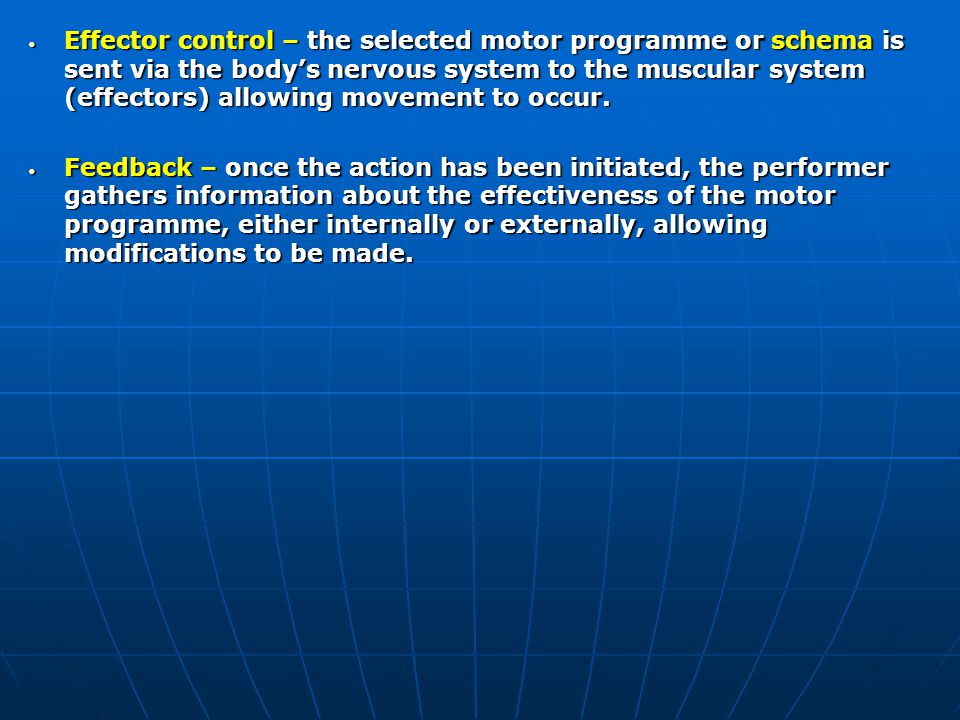 • Effector control – the selected motor programme or schema is sent via the body’s nervous system to the muscular system (effectors) allowing movement to occur.

• Feedback – once the action has been initiated, the performer gathers information about the effectiveness of the motor programme, either internally or externally, allowing modifications to be made.